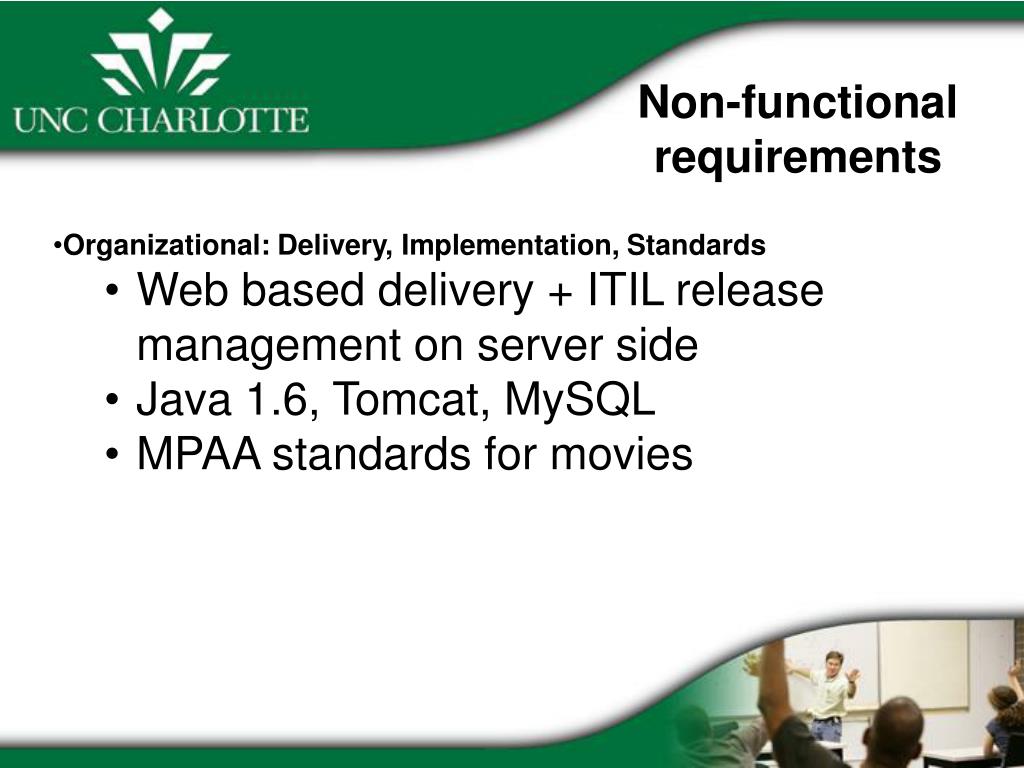 UNC CHARLOTTE

Non-functional requirements

•Organizational: Delivery, Implementation, Standards
• Web based delivery + ITIL release management on server side
• Java 1.6, Tomcat, MySQL
• MPAA standards for movies